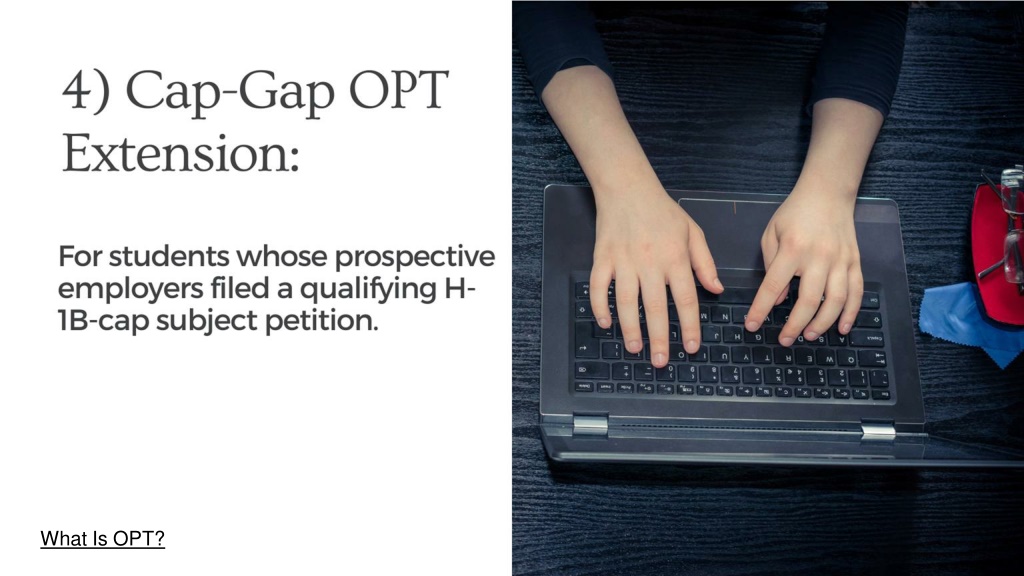 4) Cap-Gap OPT Extension:

For students whose prospective employers filed a qualifying H-1B-cap subject petition.

What Is OPT?